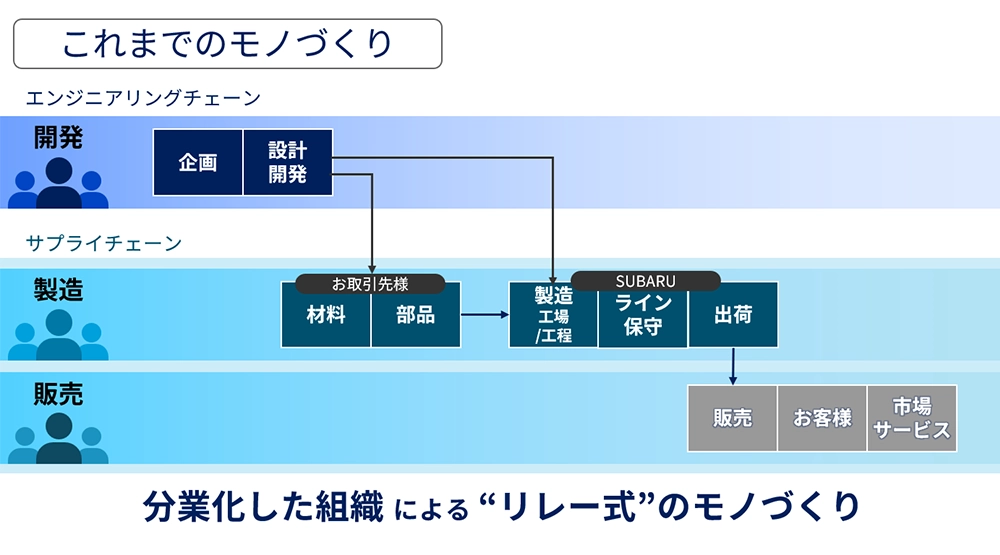 これまでのモノづくり

エンジニアリングチェーン

開発

企画

設計
開発

サプライチェーン

製造

お取引先様

材料

部品

SUBARU

製造
工場
/工程

ライン
保守

出荷

販売

販売

お客様

市場
サービス

分業化した組織 による “リレー式”のモノづくり